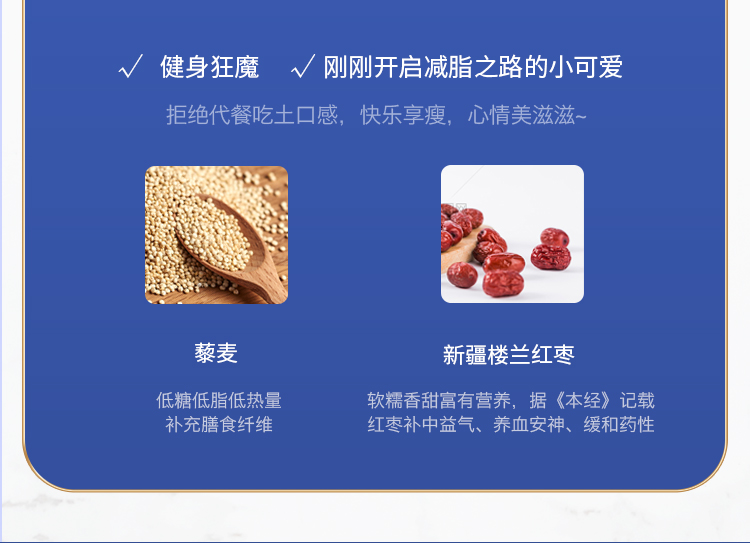 √ 健身狂魔 √ 刚刚开启减脂之路的小可爱

拒绝代餐吃土口感，快乐享瘦，心情美滋滋~

藜麦

低糖低脂低热量
补充膳食纤维

新疆楼兰红枣

软糯香甜富有营养，据《本经》记载
红枣补中益气、养血安神、缓和药性